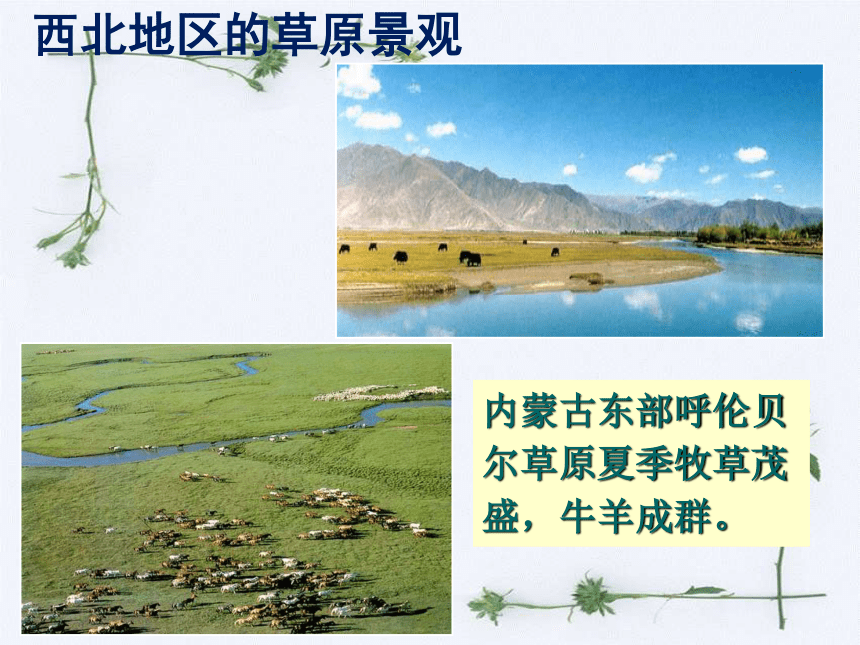 西北地区的草原景观

内蒙古东部呼伦贝尔草原夏季牧草茂盛，牛羊成群。